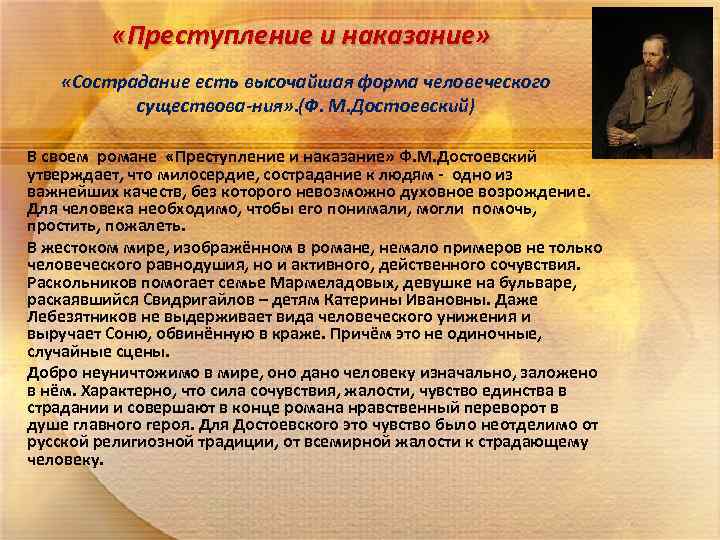 «Преступление и наказание»

«Сострадание есть высочайшая форма человеческого существова-ния».(Ф. М.Достоевский)

В своем романе «Преступление и наказание» Ф.М.Достоевский утверждает, что милосердие, сострадание к людям - одно из важнейших качеств, без которого невозможно духовное возрождение. Для человека необходимо, чтобы его понимали, могли помочь, простить, пожалеть.

В жестоком мире, изображённом в романе, немало примеров не только человеческого равнодушия, но и активного, действенного сочувствия. Раскольников помогает семье Мармеладовых, девушке на бульваре, раскаявшийся Свидригайлов – детям Катерины Ивановны. Даже Лебезятников не выдерживает вида человеческого унижения и выручает Соню, обвинённую в краже. Причём это не одиночные, случайные сцены.

Добро неуничтожимо в мире, оно дано человеку изначально, заложено в нём. Характерно, что сила сочувствия, жалости, чувство единства в страдании и совершают в конце романа нравственный переворот в душе главного героя. Для Достоевского это чувство было неотделимо от русской религиозной традиции, от всемирной жалости к страдающему человеку.